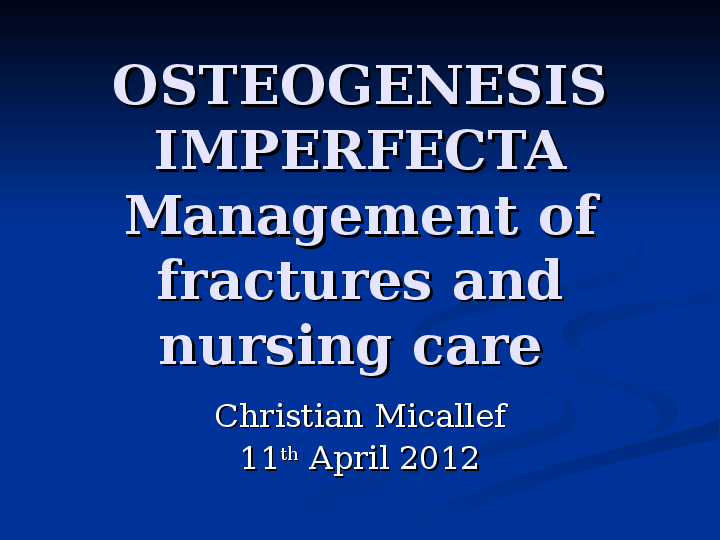 OSTEOGENESIS IMPERFECTA Management of fractures and nursing care

Christian Micallef
11th April 2012